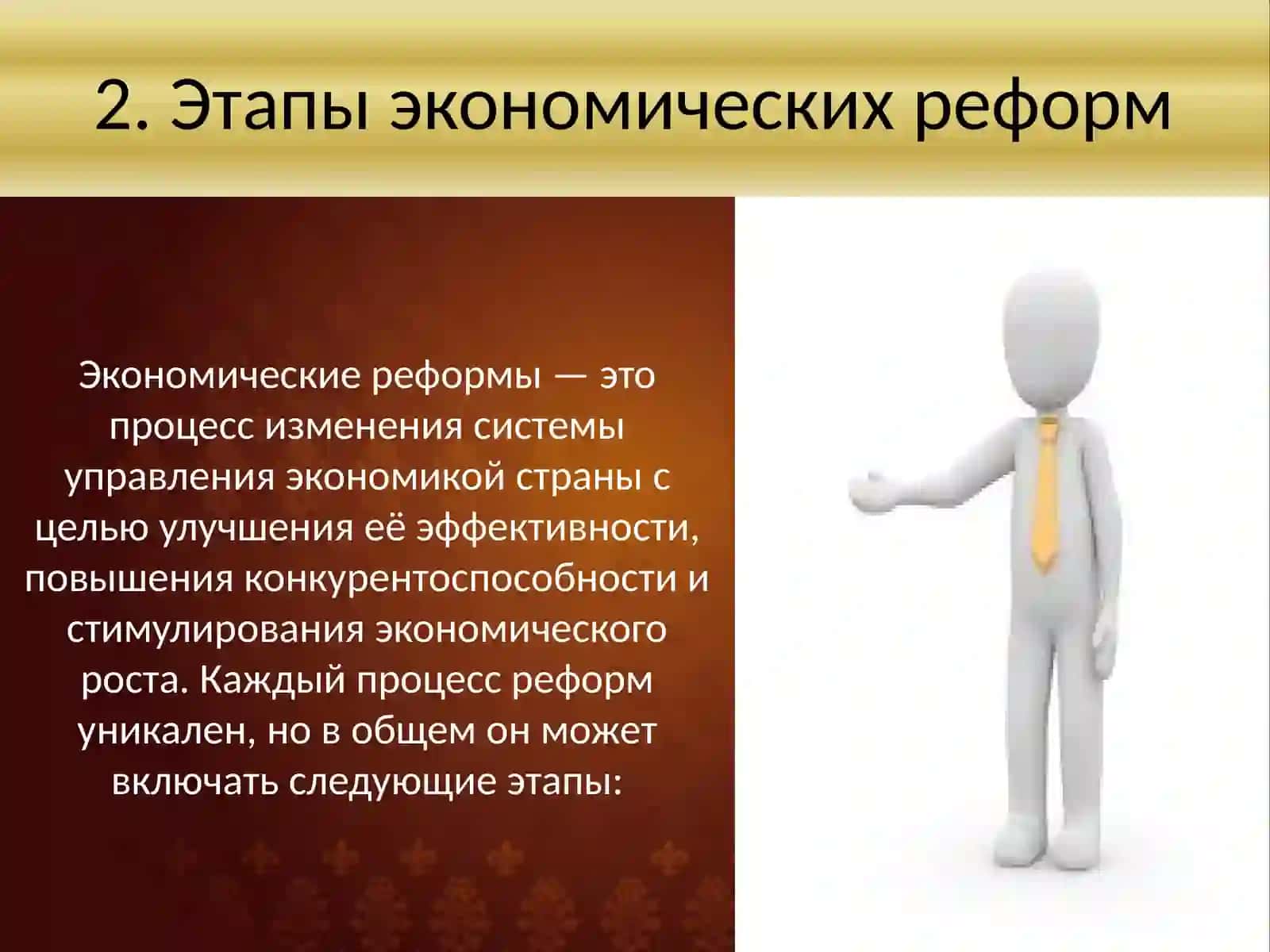 2. Этапы экономических реформ

Экономические реформы — это процесс изменения системы управления экономикой страны с целью улучшения её эффективности, повышения конкурентоспособности и стимулирования экономического роста. Каждый процесс реформ уникален, но в общем он может включать следующие этапы: